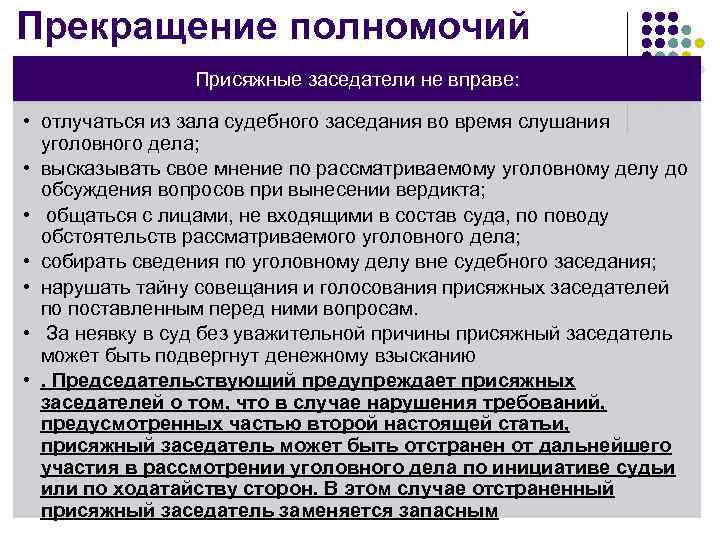 Прекращение полномочий

Присяжные заседатели не вправе:

• отлучаться из зала судебного заседания во время слушания уголовного дела;
• высказывать свое мнение по рассматриваемому уголовному делу до обсуждения вопросов при вынесении вердикта;
• общаться с лицами, не входящими в состав суда, по поводу обстоятельств рассматриваемого уголовного дела;
• собирать сведения по уголовному делу вне судебного заседания;
• нарушать тайну совещания и голосования присяжных заседателей по поставленным перед ними вопросам.
• За неявку в суд без уважительной причины присяжный заседатель может быть подвергнут денежному взысканию
• . Председательствующий предупреждает присяжных заседателей о том, что в случае нарушения требований, предусмотренных частью второй настоящей статьи, присяжный заседатель может быть отстранен от дальнейшего участия в рассмотрении уголовного дела по инициативе судьи или по ходатайству сторон. В этом случае отстраненный присяжный заседатель заменяется запасным